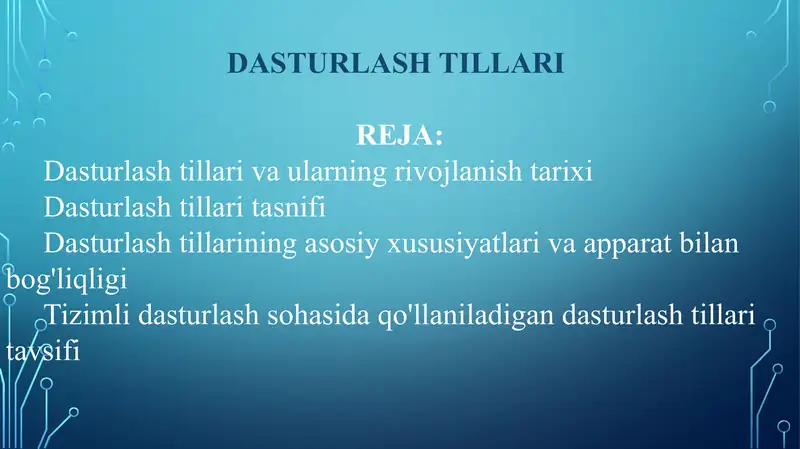 DASTURLASH TILLARI

REJA:

Dasturlash tillari va ularning rivojlanish tarixi

Dasturlash tillari tasnifi

Dasturlash tillarining asosiy xususiyatlari va apparat bilan bog'liqligi

Tizimli dasturlash sohasida qo'llaniladigan dasturlash tillari tavsifi